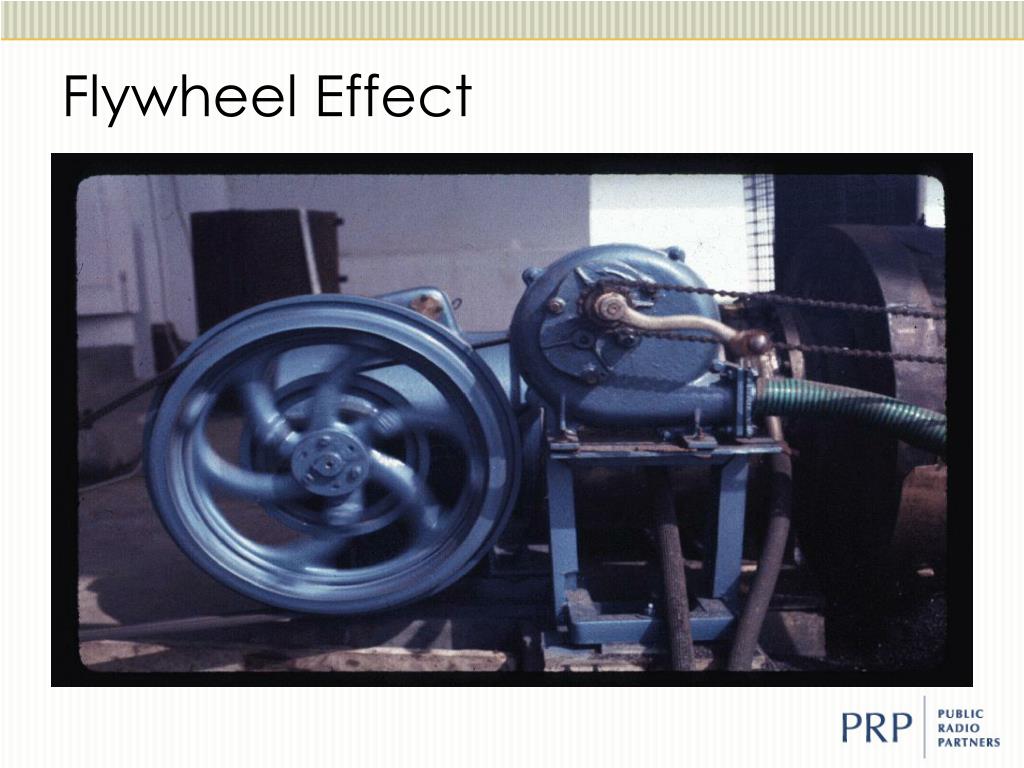 Flywheel Effect

PRP PUBLIC RADIO PARTNERS